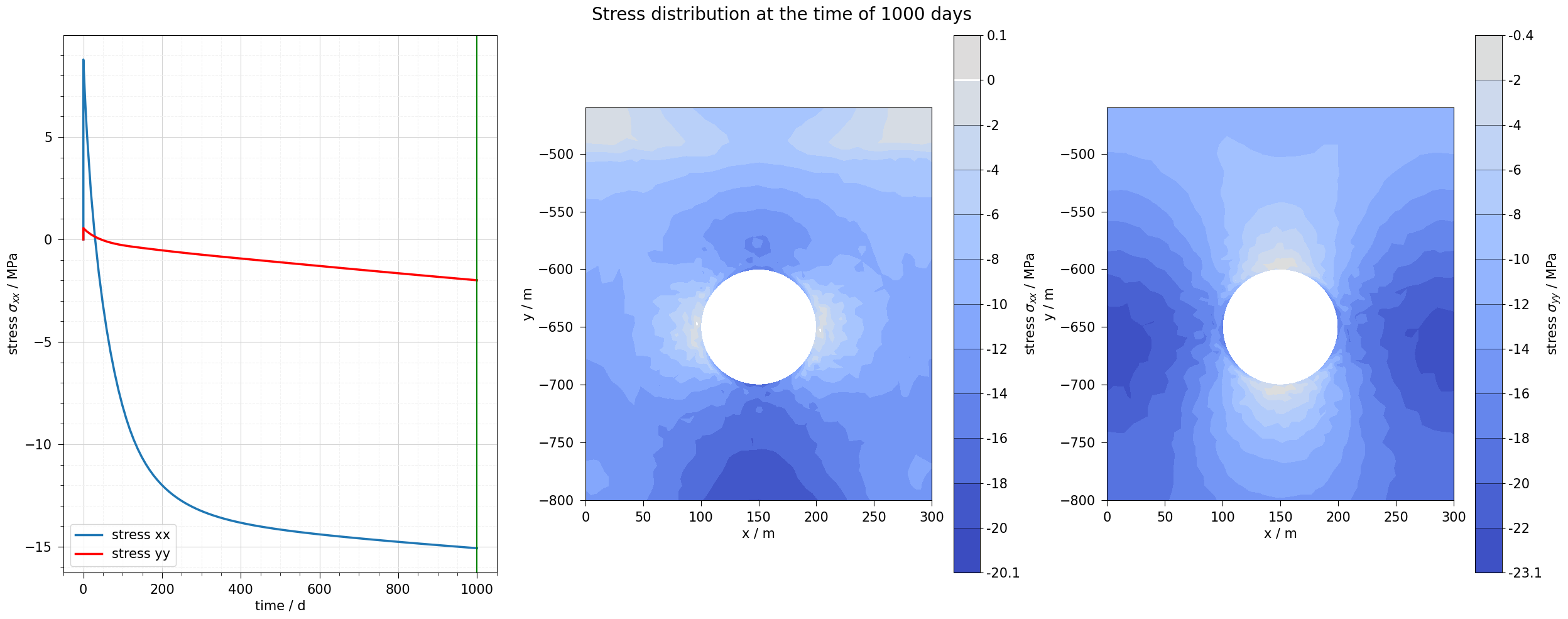 Stress distribution at the time of 1000 days

stress $\sigma_{xx}$ / MPa

5
0
−5
−10
−15

0 200 400 600 800 1000
time / d

stress xx
stress yy

y / m
−500
−550
−600
−650
−700
−750
−800
0 50 100 150 200 250 300
x / m

0.1
0
-2
-4
-6
-8
-10
-12
-14
-16
-18
-20
-20.1
stress $\sigma_{xx}$ / MPa

y / m
−500
−550
−600
−650
−700
−750
−800
0 50 100 150 200 250 300
x / m

-0.4
-2
-4
-6
-8
-10
-12
-14
-16
-18
-20
-22
-23.1
stress $\sigma_{yy}$ / MPa